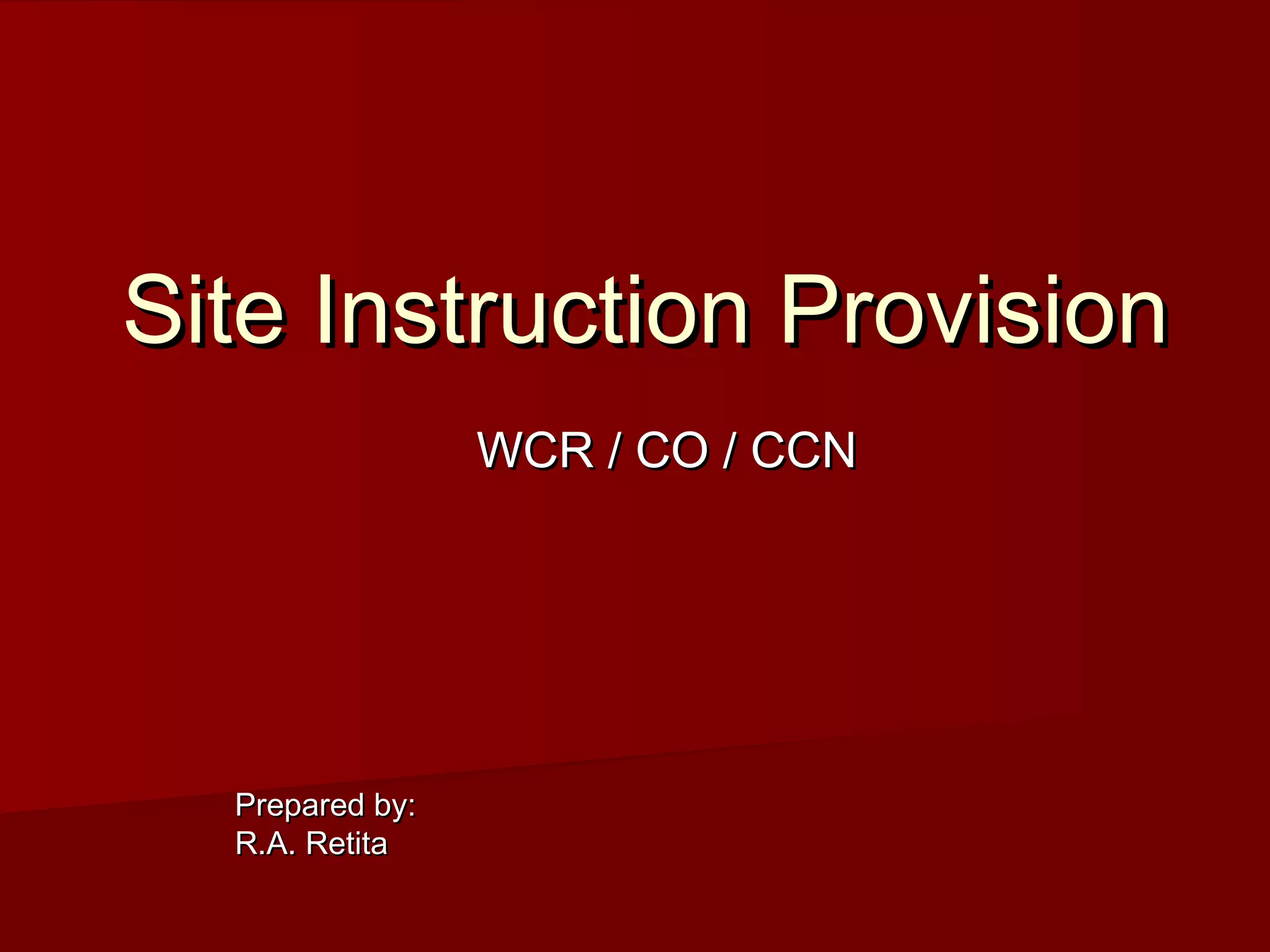 Site Instruction Provision

WCR / CO / CCN

Prepared by:
R.A. Retita